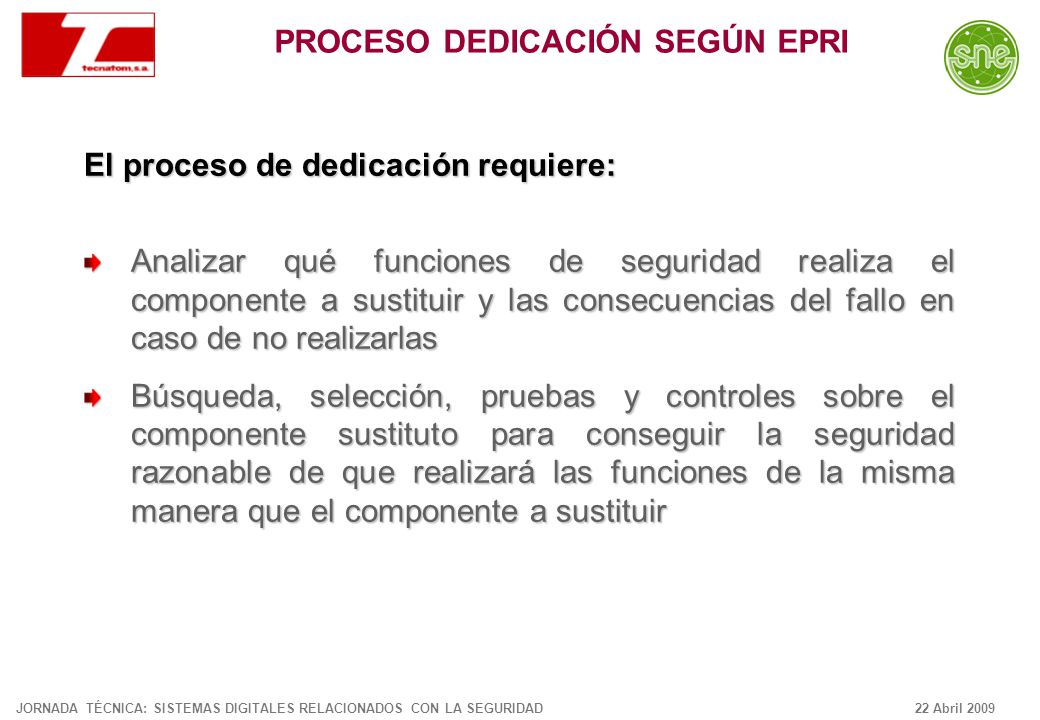 tecnatom, s.a.

PROCESO DEDICACIÓN SEGÚN EPRI

sne

El proceso de dedicación requiere:

Analizar qué funciones de seguridad realiza el componente a sustituir y las consecuencias del fallo en caso de no realizarlas

Búsqueda, selección, pruebas y controles sobre el componente sustituto para conseguir la seguridad razonable de que realizará las funciones de la misma manera que el componente a sustituir

JORNADA TÉCNICA: SISTEMAS DIGITALES RELACIONADOS CON LA SEGURIDAD

22 Abril 2009